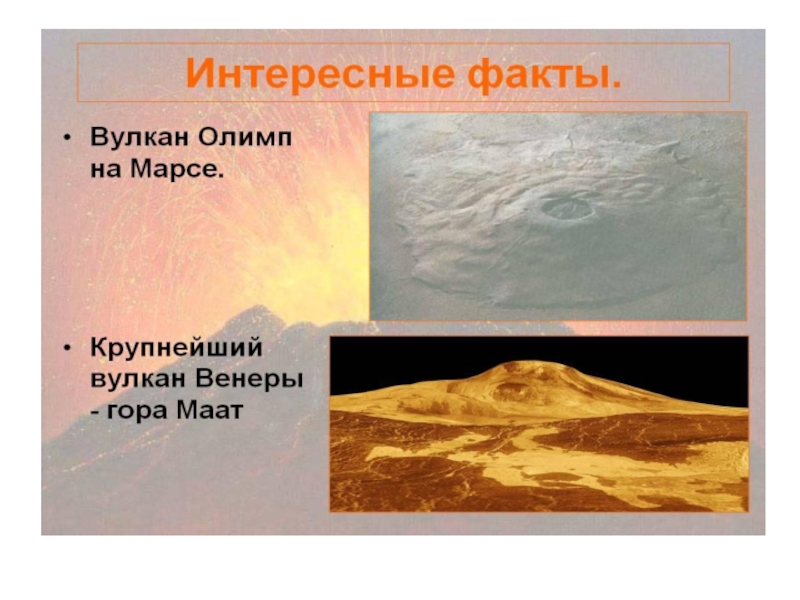 Интересные факты.

• Вулкан Олимп на Марсе.

• Крупнейший вулкан Венеры - гора Маат